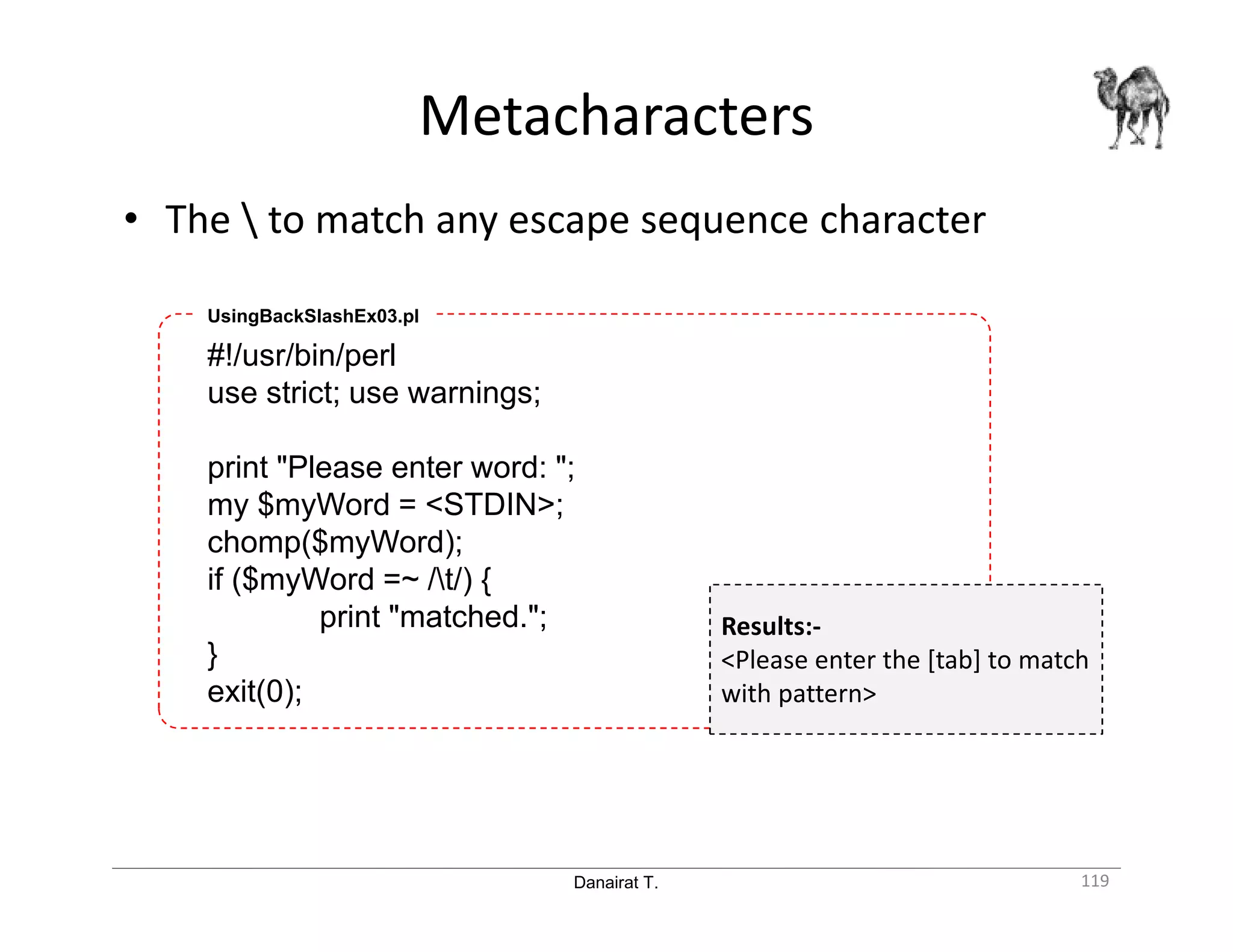 Metacharacters

• The \ to match any escape sequence character

UsingBackSlashEx03.pl

#!/usr/bin/perl
use strict; use warnings;

print "Please enter word: ";
my $myWord = <STDIN>;
chomp($myWord);
if ($myWord =~ /\t/) {
print "matched.";
}
exit(0);

Results:-
<Please enter the [tab] to match with pattern>

Danairat T.

119